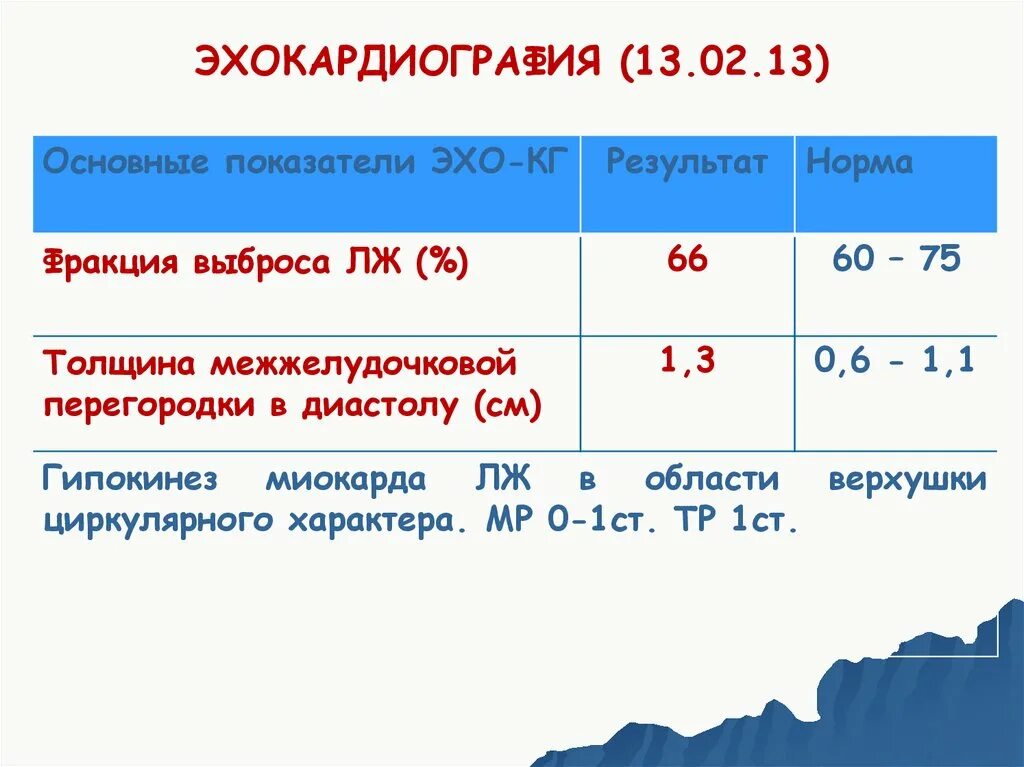 ЭХОКАРДИОГРАФИЯ (13.02.13)

| Основные показатели ЭХО-КГ | Результат | Норма |
|---|---|---|
| Фракция выброса ЛЖ (%) | 66 | 60 – 75 |
| Толщина межжелудочковой перегородки в диастолу (см) | 1,3 | 0,6 - 1,1 |

Гипокинез миокарда ЛЖ в области верхушки циркулярного характера. МР 0-1ст. ТР 1ст.